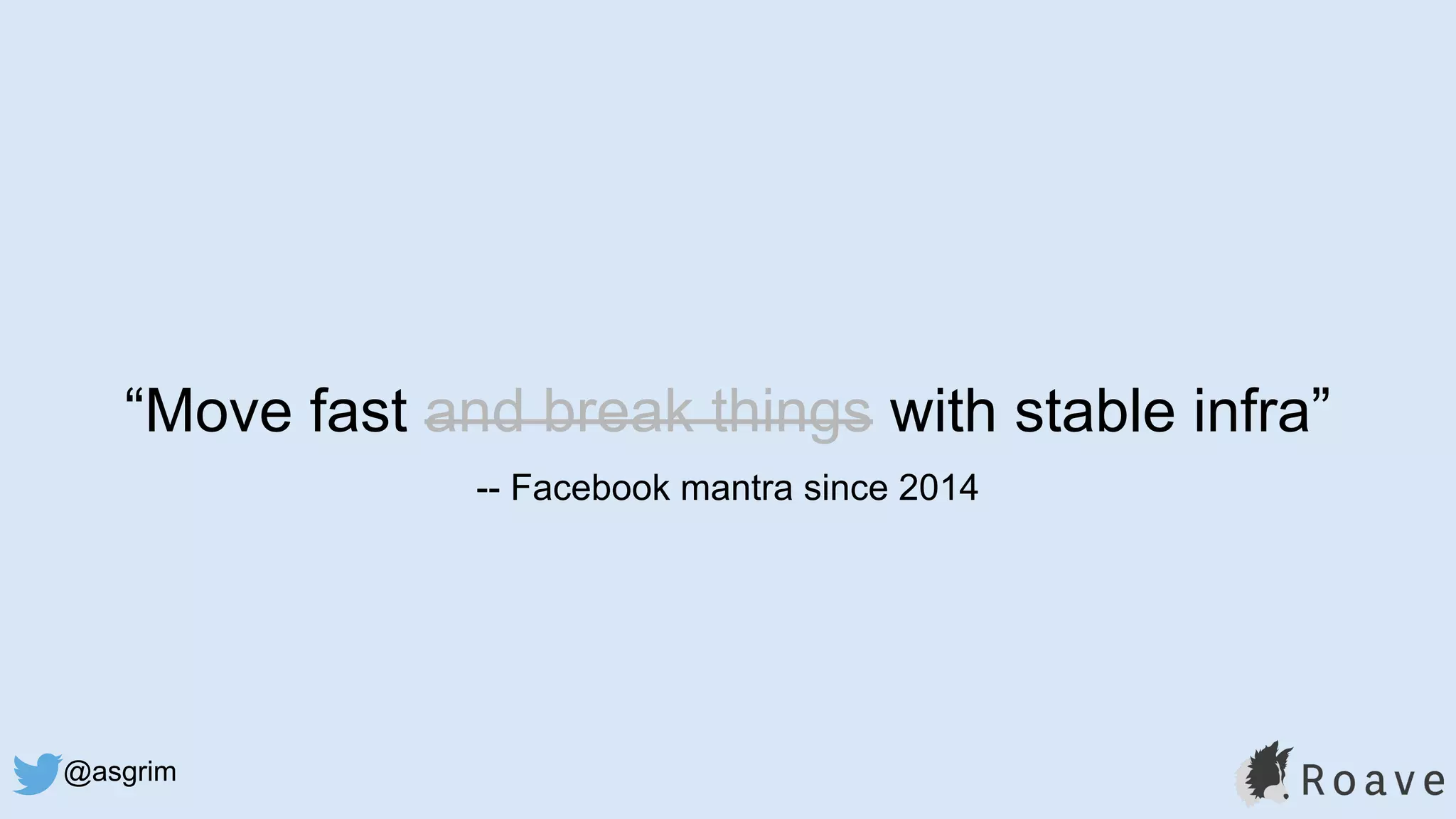 “Move fast ~~and break things~~ with stable infra”

-- Facebook mantra since 2014

@asgrim

Roave